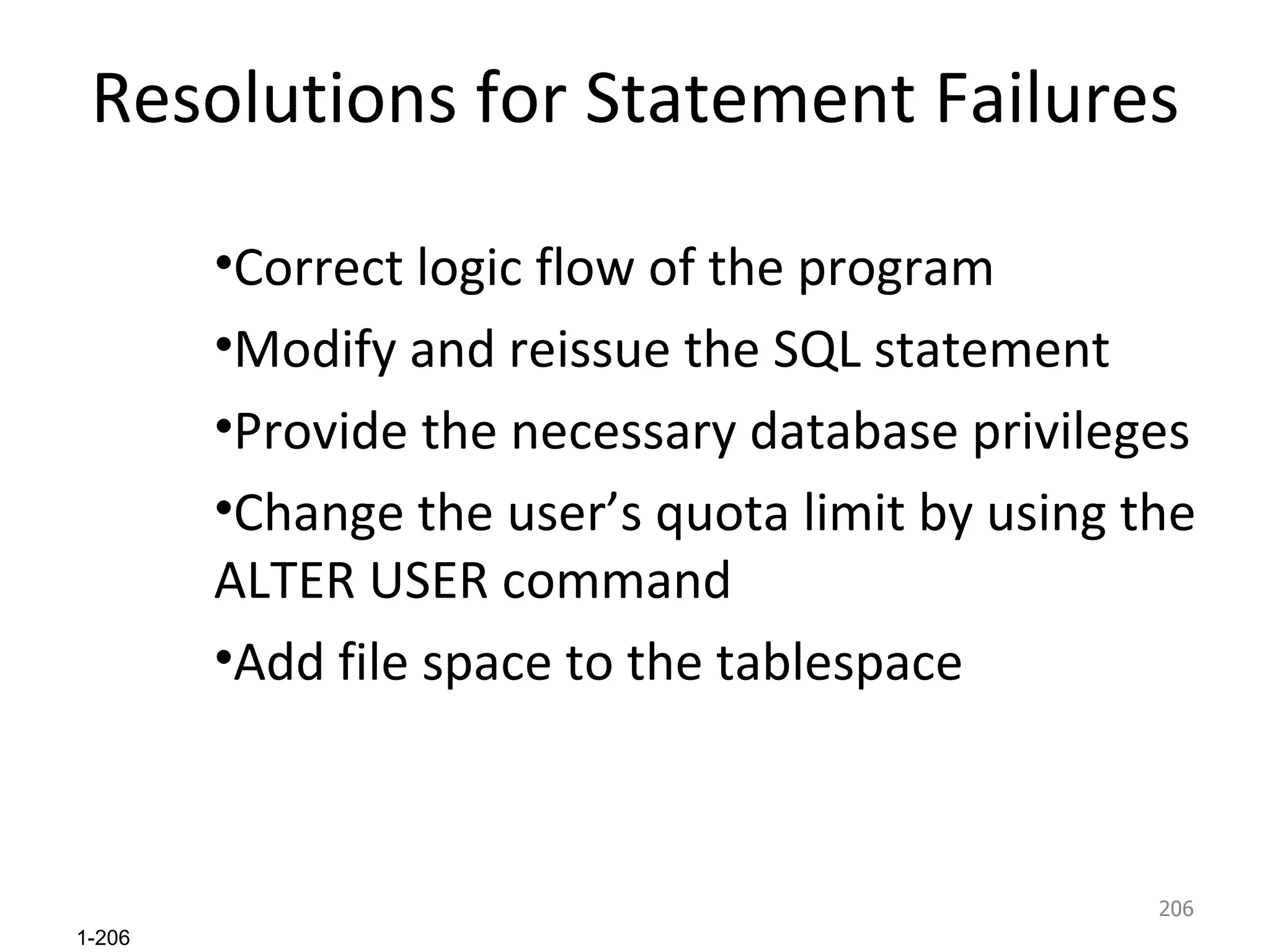 Resolutions for Statement Failures

•Correct logic flow of the program

•Modify and reissue the SQL statement

•Provide the necessary database privileges

•Change the user’s quota limit by using the ALTER USER command

•Add file space to the tablespace

206

1-206